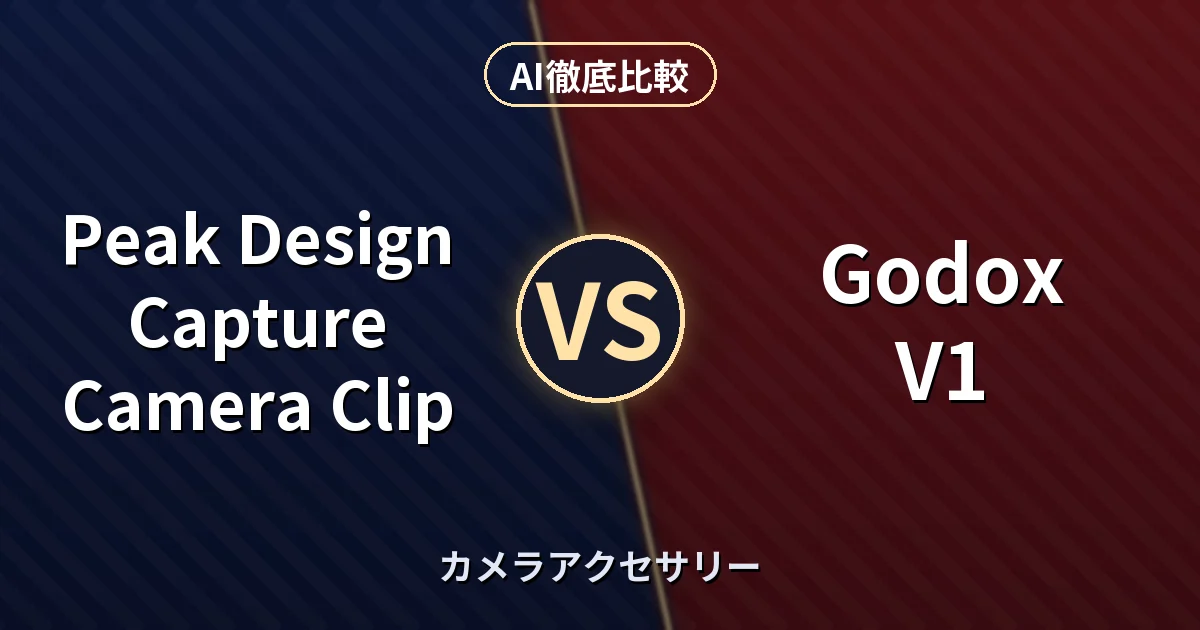 AI徹底比較

Peak Design Capture Camera Clip

VS

Godox V1

カメラアクセサリー